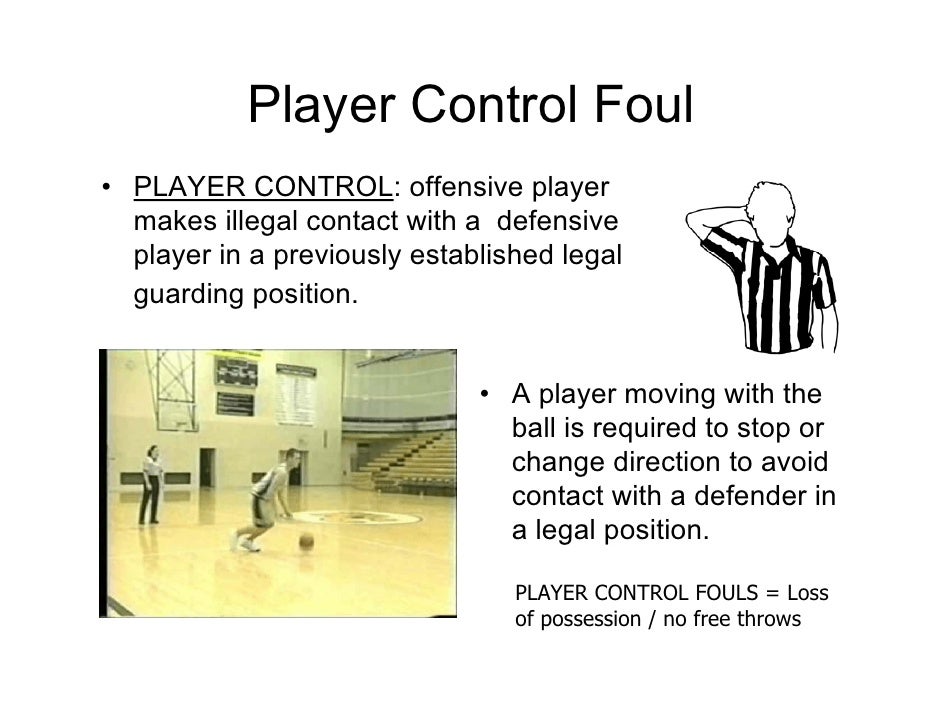 Player Control Foul

• PLAYER CONTROL: offensive player makes illegal contact with a defensive player in a previously established legal guarding position.

• A player moving with the ball is required to stop or change direction to avoid contact with a defender in a legal position.

PLAYER CONTROL FOULS = Loss of possession / no free throws